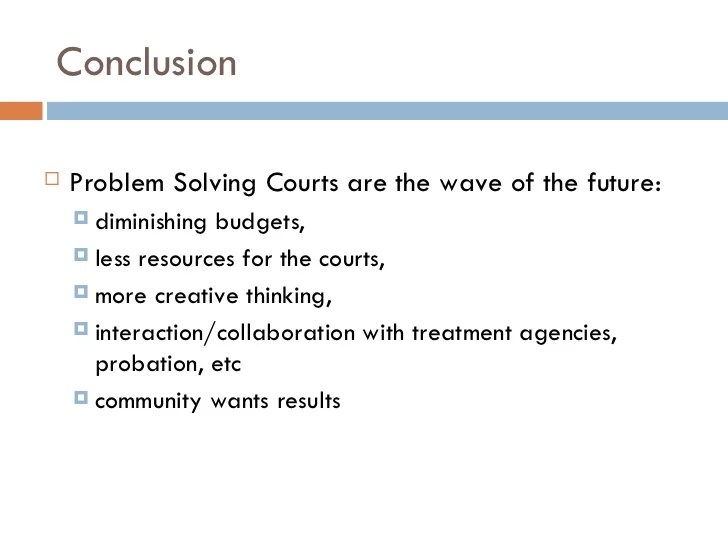 Conclusion

Problem Solving Courts are the wave of the future:

diminishing budgets,

less resources for the courts,

more creative thinking,

interaction/collaboration with treatment agencies, probation, etc

community wants results